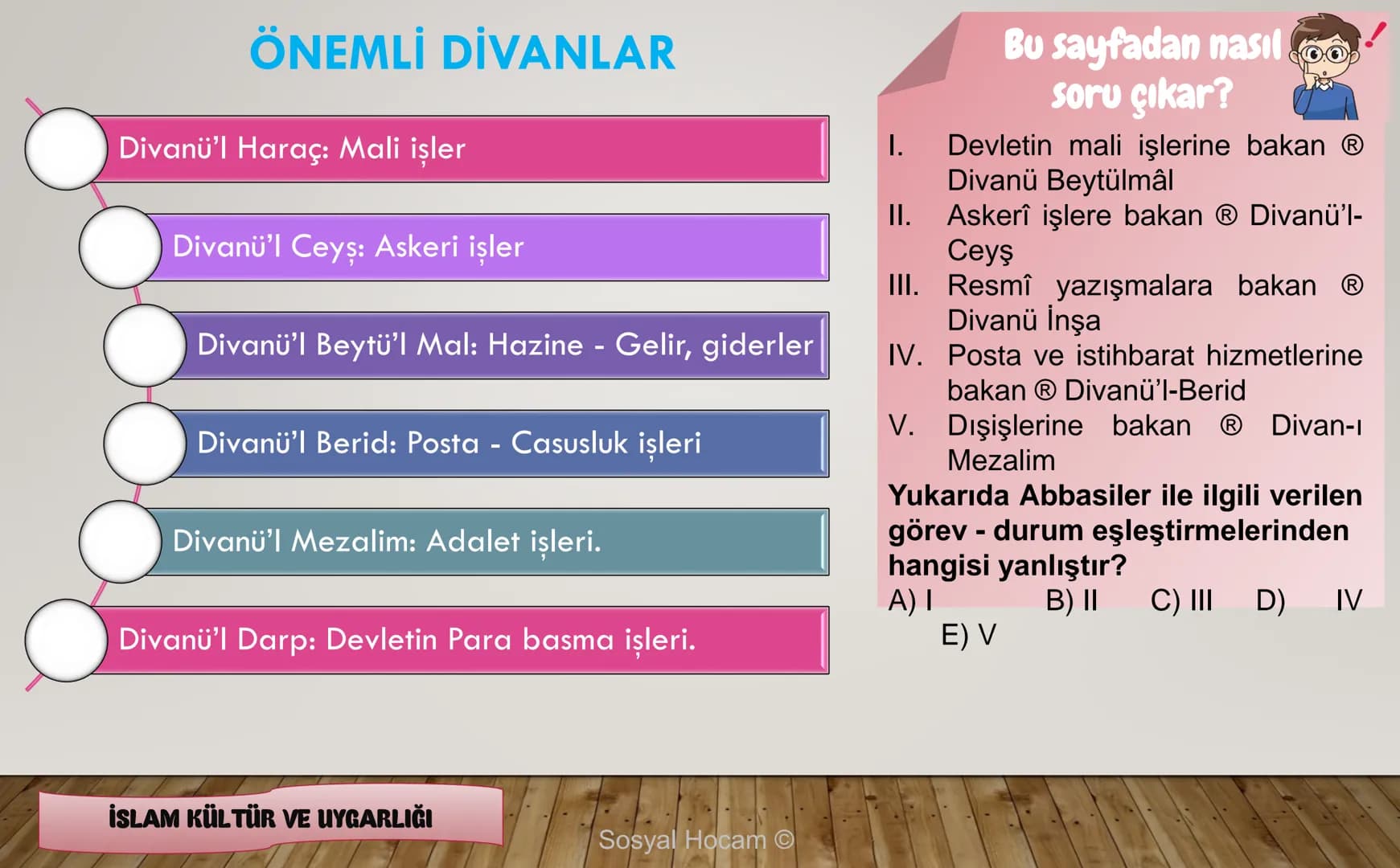 ÖNEMLİ DİVANLAR

Divanü'l Haraç: Mali işler

Divanü'l Ceyş: Askeri işler

Divanü'l Beytü'l Mal: Hazine - Gelir, giderler

Divanü'l Berid: Posta - Casusluk işleri

Divanü'l Mezalim: Adalet işleri.

Divanü'l Darp: Devletin Para basma işleri.

Bu sayfadan nasıl soru çıkar?

I. Devletin mali işlerine bakan ® Divanü Beytülmâl
II. Askerî işlere bakan ® Divanü'l-Ceyş
III. Resmî yazışmalara bakan ® Divanü İnşa
IV. Posta ve istihbarat hizmetlerine bakan ® Divanü'l-Berid
V. Dışişlerine bakan ® Divan-ı Mezalim

Yukarıda Abbasiler ile ilgili verilen görev - durum eşleştirmelerinden hangisi yanlıştır?
A) I B) II C) III D) IV E) V

İSLAM KÜLTÜR VE UYGARLIĞI

Sosyal Hocam ©